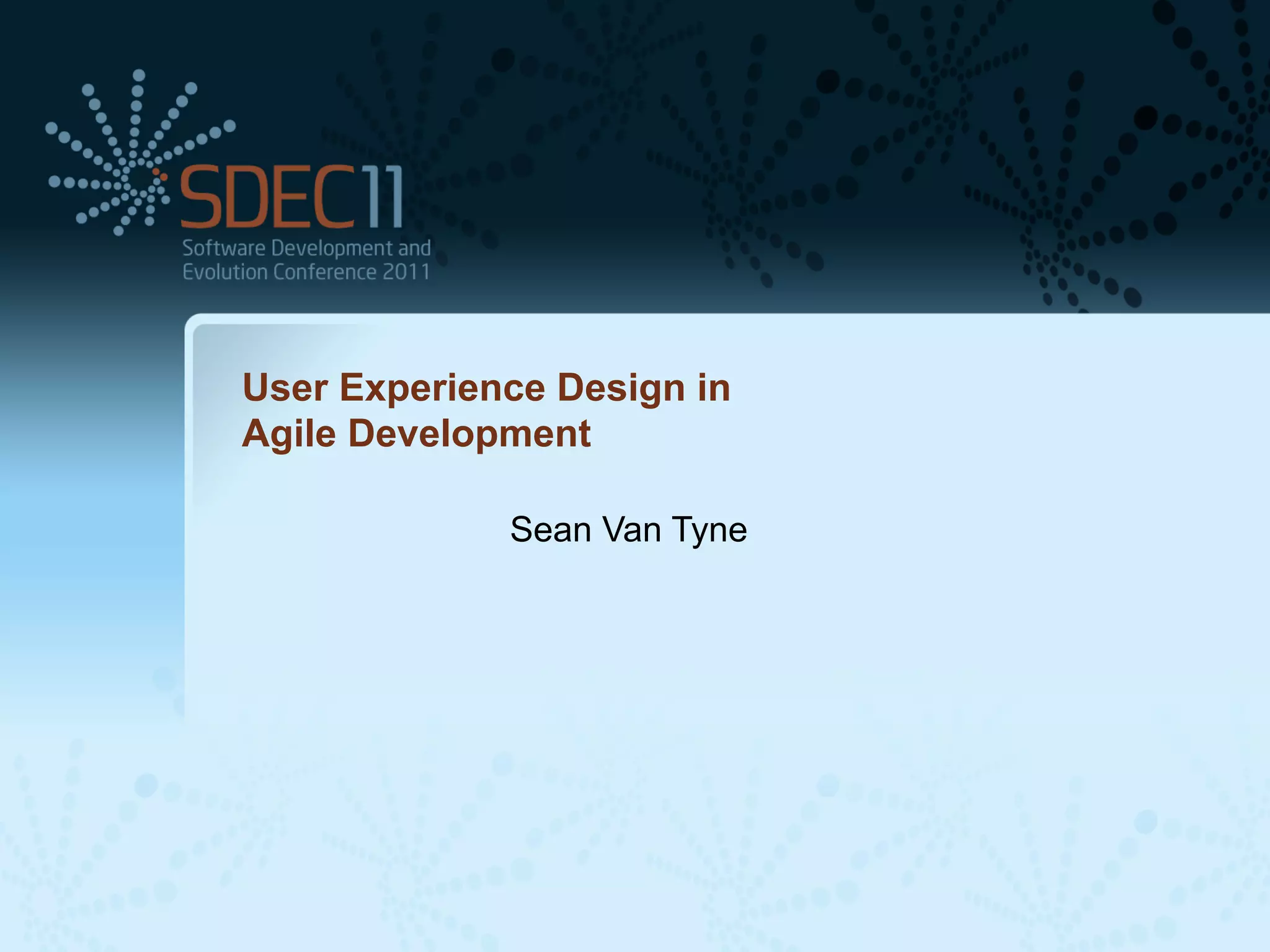 SDEC11
Software Development and Evolution Conference 2011

User Experience Design in Agile Development

Sean Van Tyne